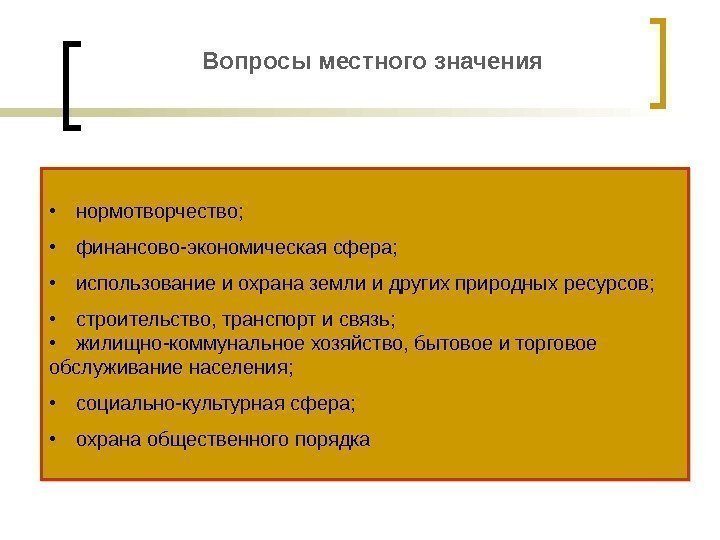 Вопросы местного значения

• нормотворчество;

• финансово-экономическая сфера;

• использование и охрана земли и других природных ресурсов;

• строительство, транспорт и связь;
• жилищно-коммунальное хозяйство, бытовое и торговое обслуживание населения;

• социально-культурная сфера;

• охрана общественного порядка